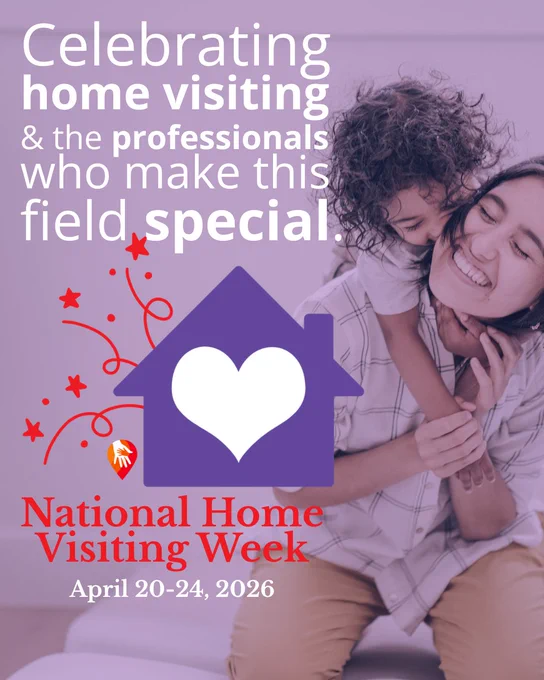 Celebrating home visiting & the professionals who make this field special.

National Home Visiting Week

April 20-24, 2026